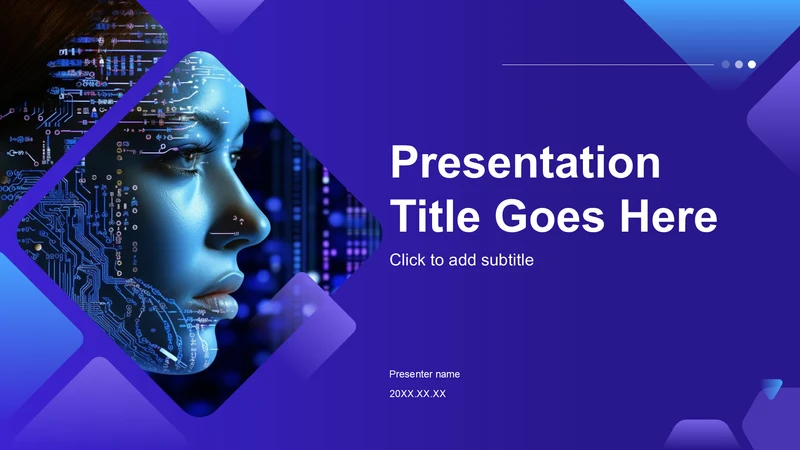 Presentation Title Goes Here

Click to add subtitle

Presenter name

20XX.XX.XX